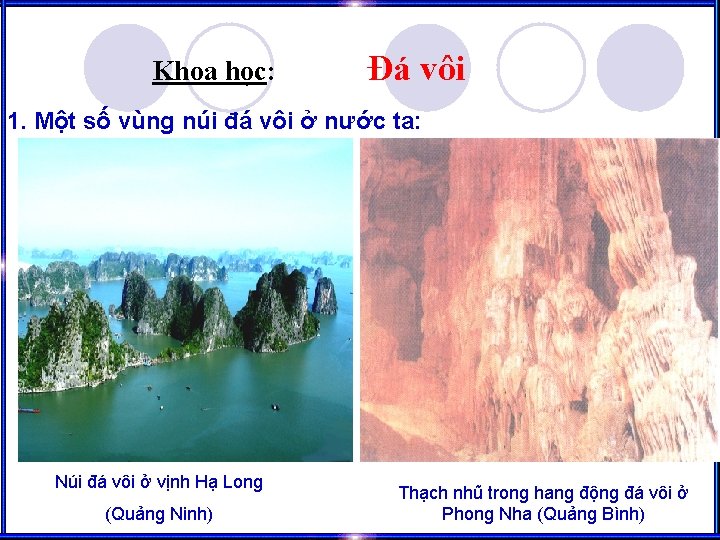 Khoa học: Đá vôi

1. Một số vùng núi đá vôi ở nước ta:

Núi đá vôi ở vịnh Hạ Long
(Quảng Ninh)

Thạch nhũ trong hang động đá vôi ở Phong Nha (Quảng Bình)